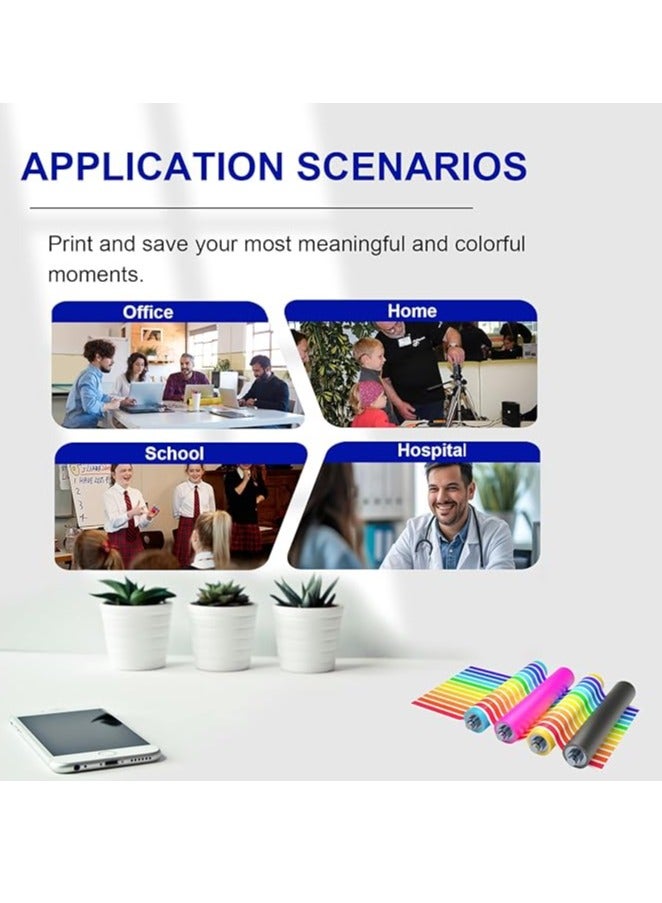 APPLICATION SCENARIOS

Print and save your most meaningful and colorful moments.

Office

Home

School

Hospital